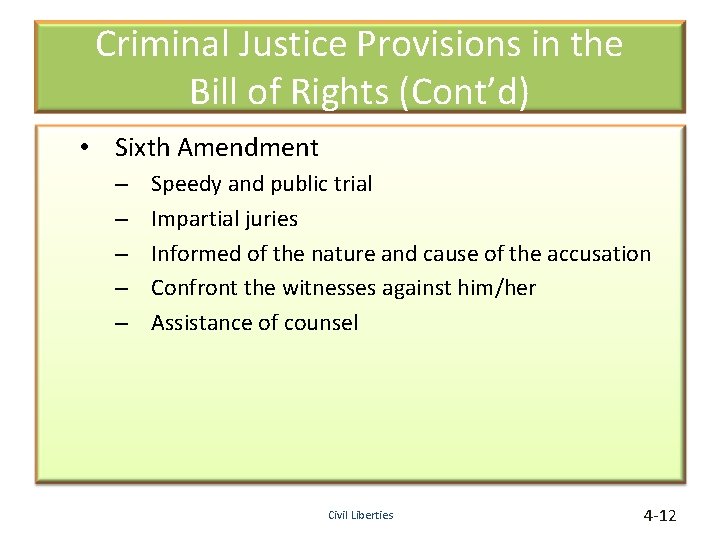 Criminal Justice Provisions in the Bill of Rights (Cont'd)

• Sixth Amendment
– Speedy and public trial
– Impartial juries
– Informed of the nature and cause of the accusation
– Confront the witnesses against him/her
– Assistance of counsel

Civil Liberties

4-12